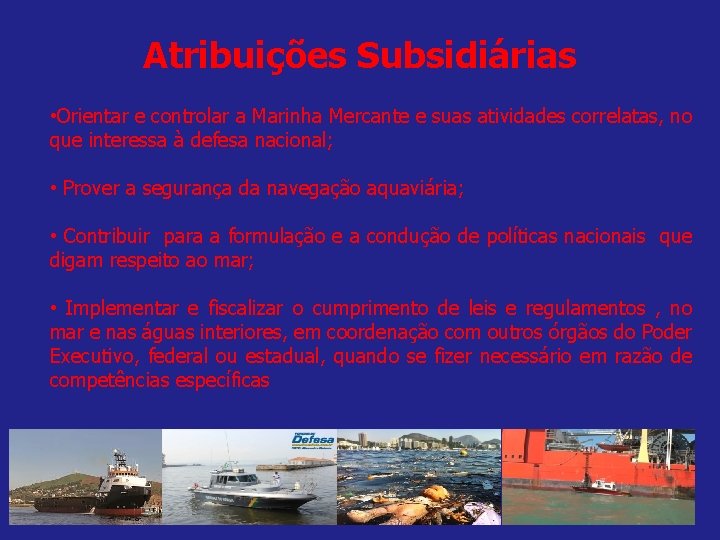 Atribuições Subsidiárias

•Orientar e controlar a Marinha Mercante e suas atividades correlatas, no que interessa à defesa nacional;

• Prover a segurança da navegação aquaviária;

• Contribuir para a formulação e a condução de políticas nacionais que digam respeito ao mar;

• Implementar e fiscalizar o cumprimento de leis e regulamentos , no mar e nas águas interiores, em coordenação com outros órgãos do Poder Executivo, federal ou estadual, quando se fizer necessário em razão de competências específicas

Defesa